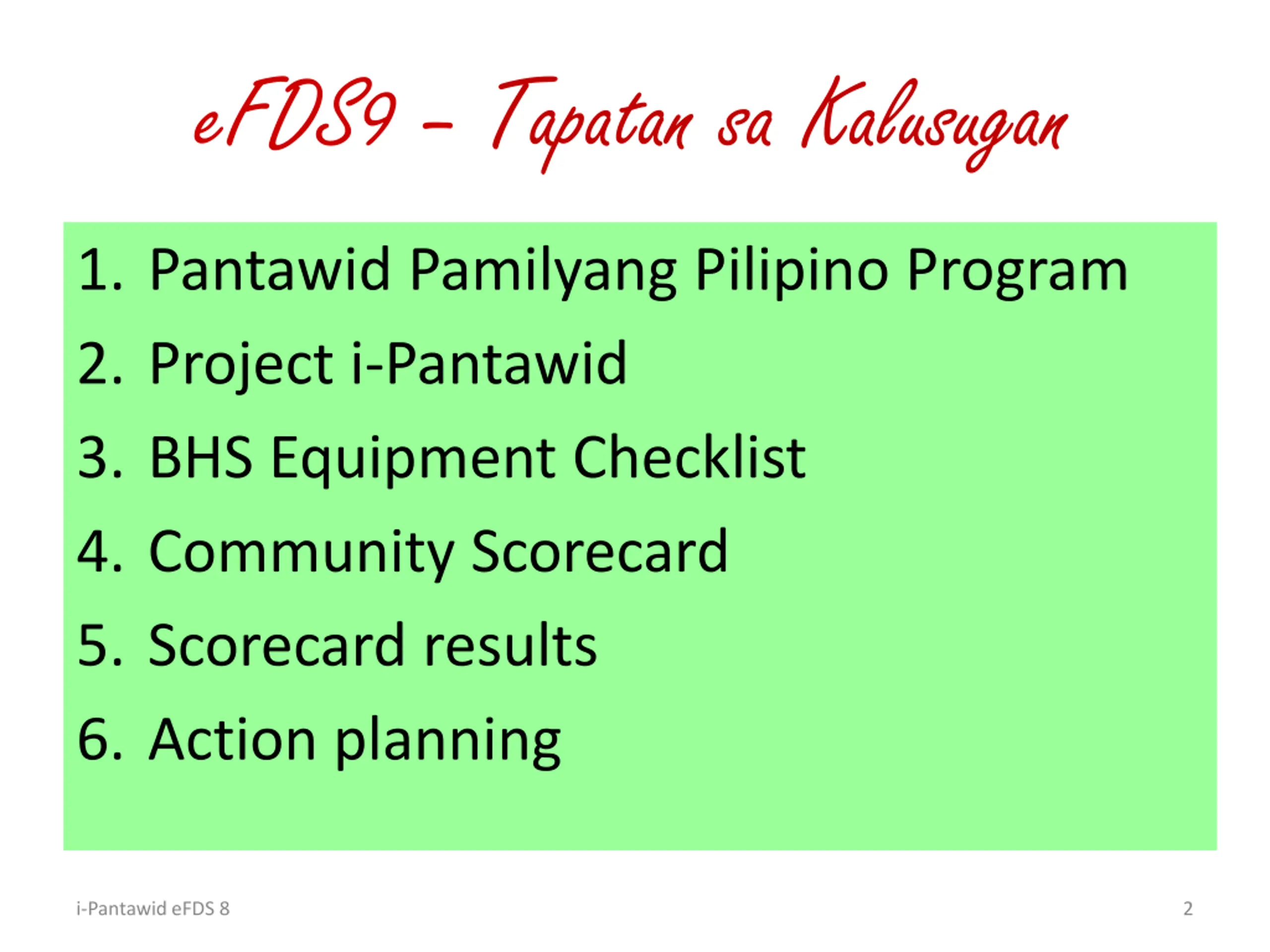 eFDS9 – Tapatan sa Kalusugan

1. Pantawid Pamilyang Pilipino Program
2. Project i-Pantawid
3. BHS Equipment Checklist
4. Community Scorecard
5. Scorecard results
6. Action planning

i-Pantawid eFDS 8

2